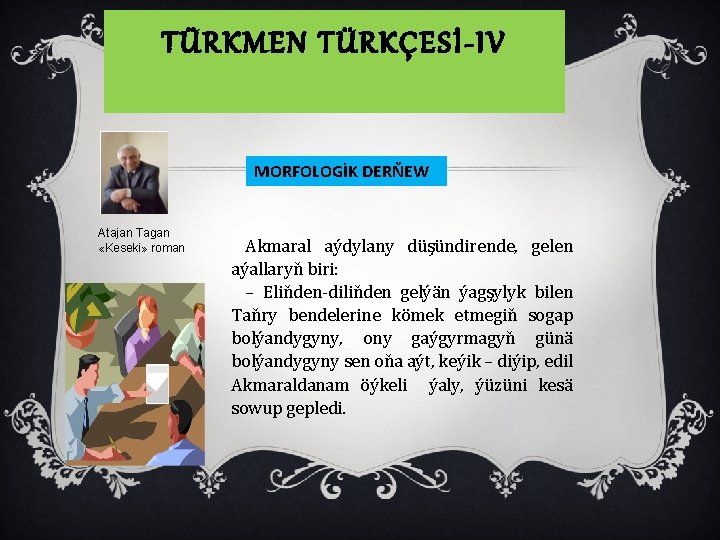 TÜRKMEN TÜRKÇESİ-IV

MORFOLOGİK DERŇEW

Atajan Tagan
«Keseki» roman

Akmaral aýdylany düşündirende, gelen aýallaryň biri:

– Eliňden-diliňden gelýän ýagşylyk bilen Taňry bendelerine kömek etmegiň sogap bolýandygyny, ony gaýgyrmagyň günä bolýandygyny sen oňa aýt, keýik – diýip, edil Akmaraldanam öýkeli ýaly, ýüzüni kesä sowup gepledi.